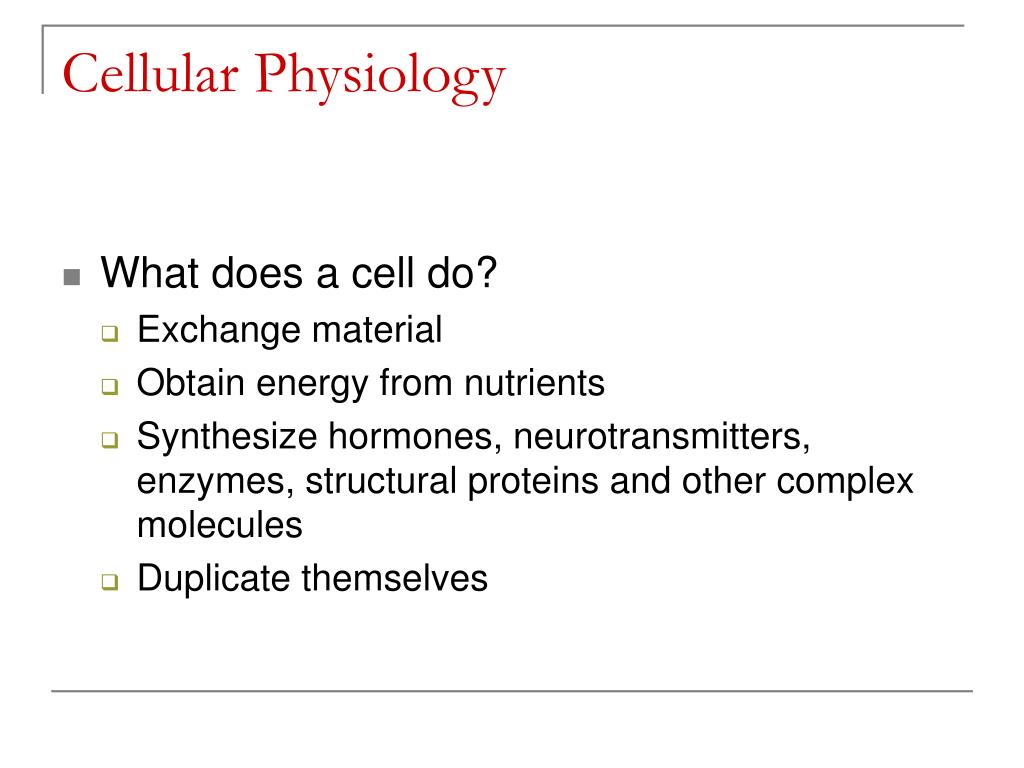 Cellular Physiology

What does a cell do?

Exchange material

Obtain energy from nutrients

Synthesize hormones, neurotransmitters, enzymes, structural proteins and other complex molecules

Duplicate themselves